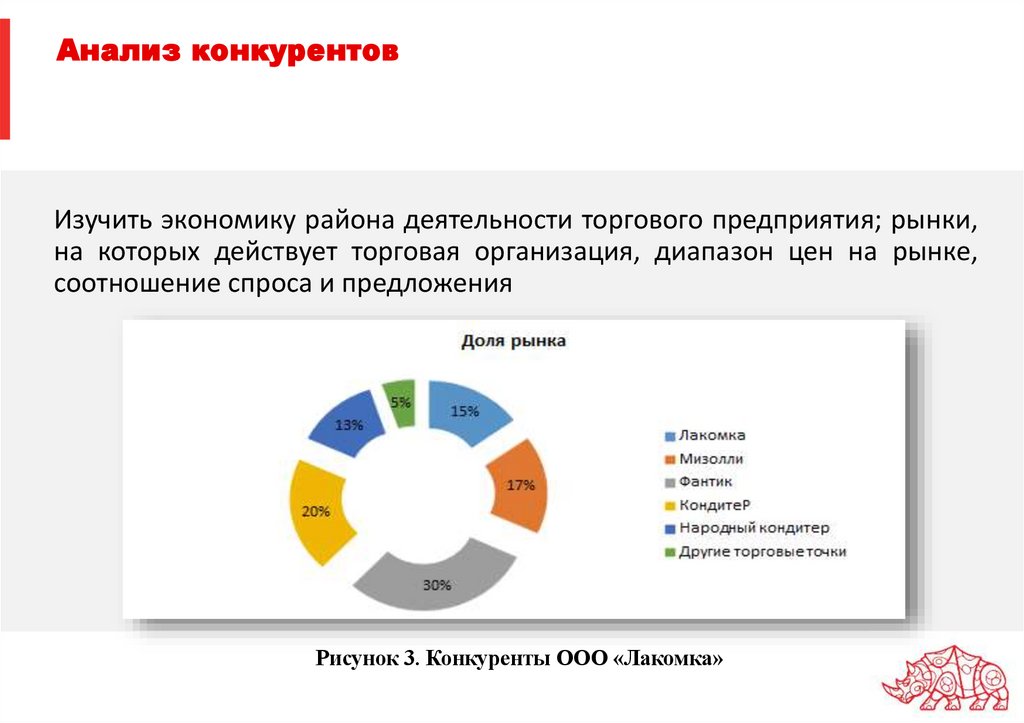 Анализ конкурентов

Изучить экономику района деятельности торгового предприятия; рынки, на которых действует торговая организация, диапазон цен на рынке, соотношение спроса и предложения

Доля рынка

15%
17%
30%
20%
13%
5%

Лакомка
Мизолли
Фантик
КондитеР
Народный кондитер
Другие торговые точки

Рисунок 3. Конкуренты ООО «Лакомка»